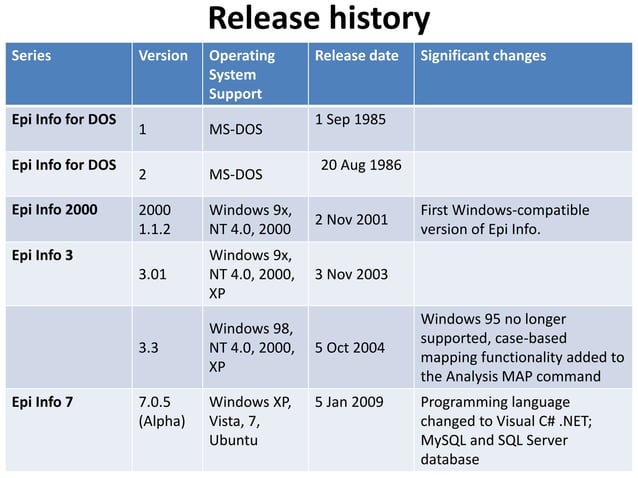 Release history

| Series | Version | Operating System Support | Release date | Significant changes |
|---|---|---|---|---|
| Epi Info for DOS | 1 | MS-DOS | 1 Sep 1985 | |
| Epi Info for DOS | 2 | MS-DOS | 20 Aug 1986 | |
| Epi Info 2000 | 2000 1.1.2 | Windows 9x, NT 4.0, 2000 | 2 Nov 2001 | First Windows-compatible version of Epi Info. |
| Epi Info 3 | 3.01 | Windows 9x, NT 4.0, 2000, XP | 3 Nov 2003 | |
| | 3.3 | Windows 98, NT 4.0, 2000, XP | 5 Oct 2004 | Windows 95 no longer supported, case-based mapping functionality added to the Analysis MAP command |
| Epi Info 7 | 7.0.5 (Alpha) | Windows XP, Vista, 7, Ubuntu | 5 Jan 2009 | Programming language changed to Visual C# .NET; MySQL and SQL Server database |